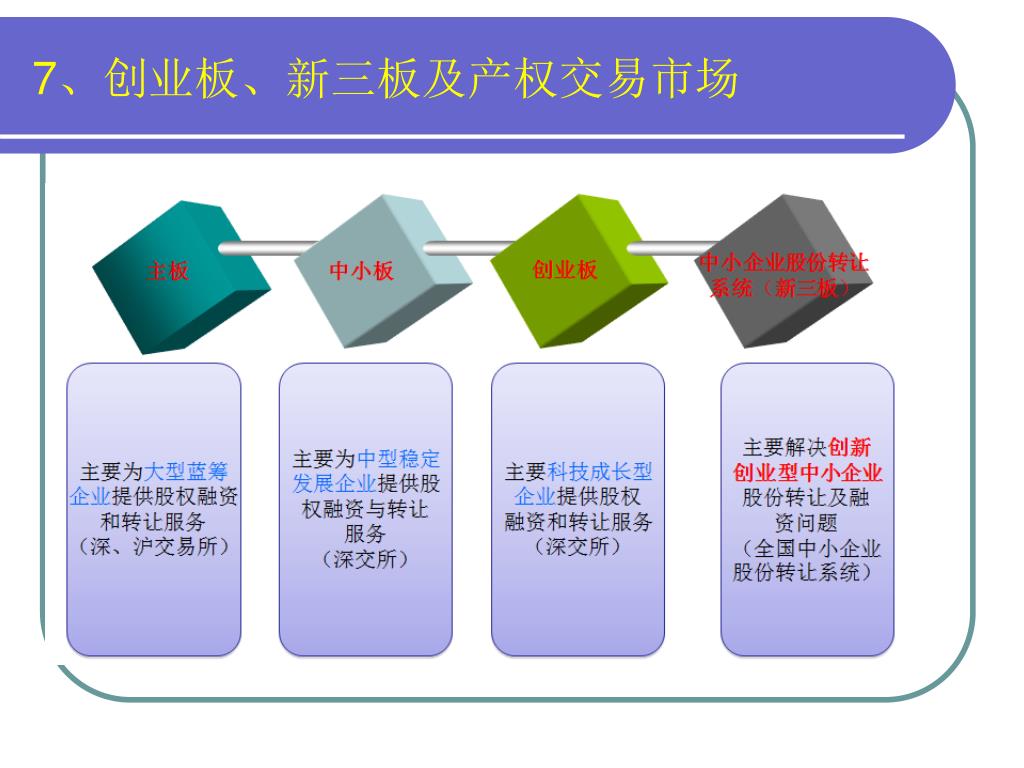 7、创业板、新三板及产权交易市场

主板

中小板

创业板

中小企业股份转让系统（新三板）

主要为大型蓝筹企业提供股权融资和转让服务（深、沪交易所）

主要为中型稳定发展企业提供股权融资与转让服务（深交所）

主要科技成长型企业提供股权融资和转让服务（深交所）

主要解决创新创业型中小企业股份转让及融资问题（全国中小企业股份转让系统）